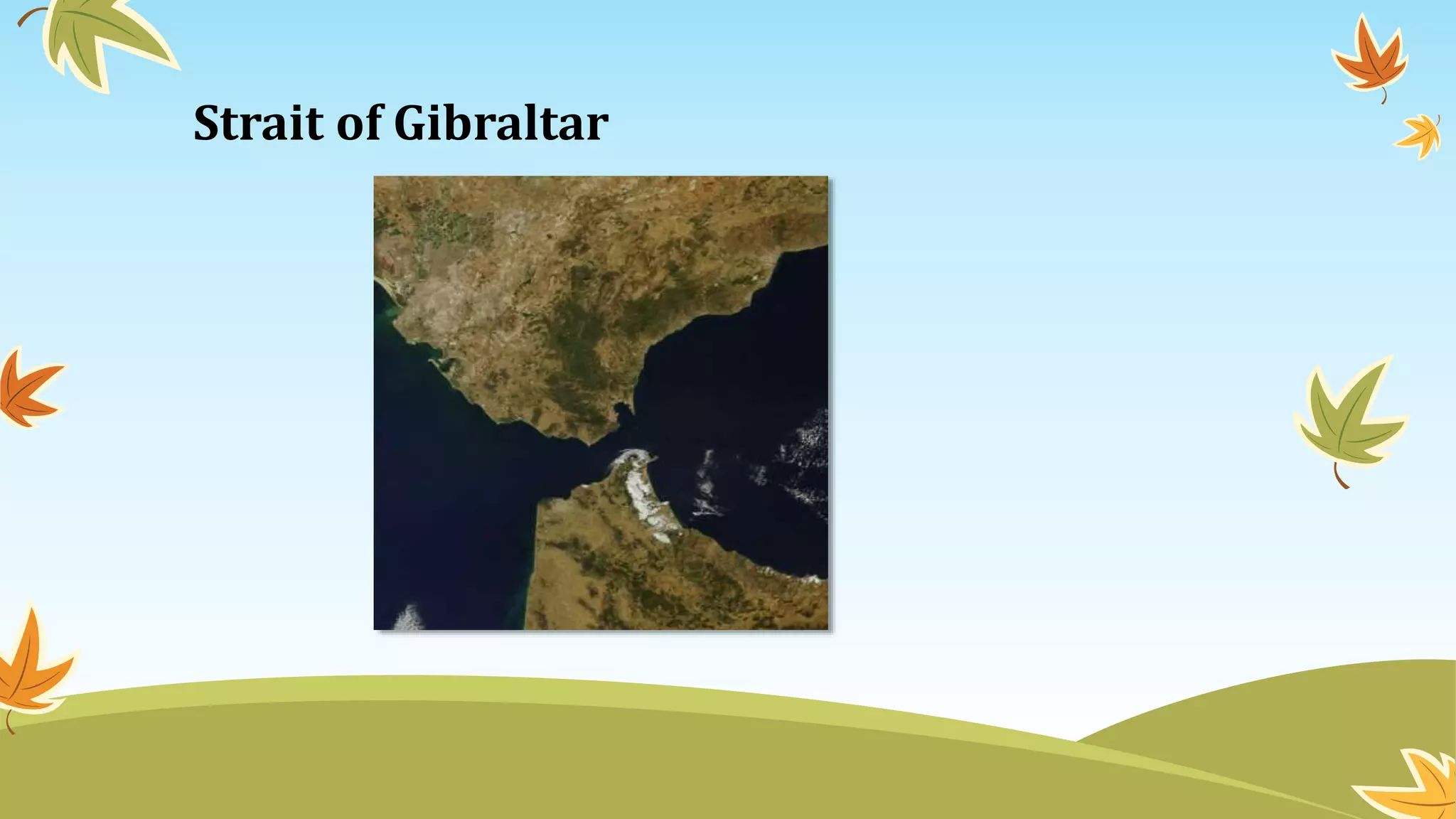 Strait of Gibraltar